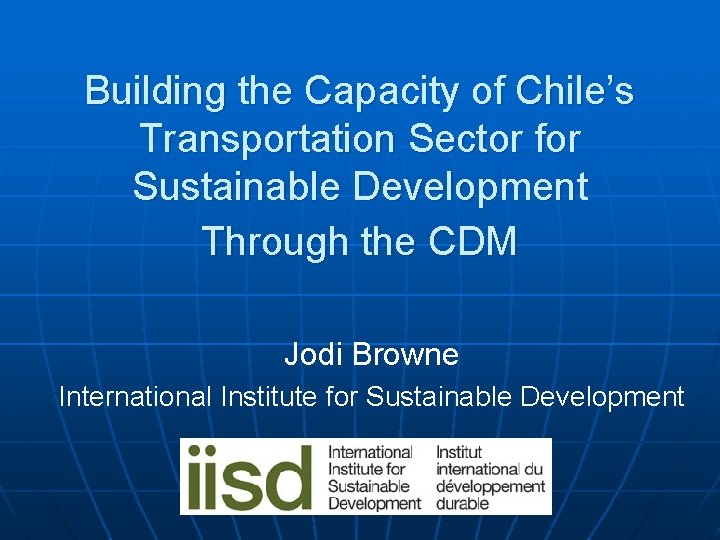 Building the Capacity of Chile's Transportation Sector for Sustainable Development

Through the CDM

Jodi Browne

International Institute for Sustainable Development

iisd

International Institute for Sustainable Development

Institut international du développement durable